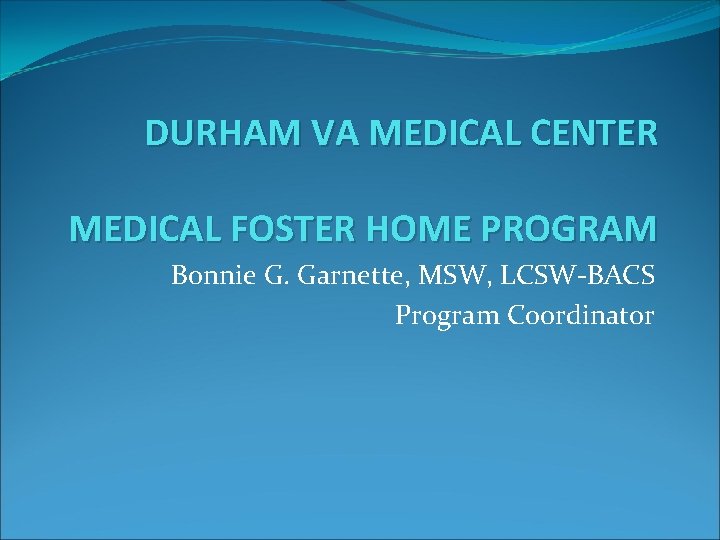 DURHAM VA MEDICAL CENTER

MEDICAL FOSTER HOME PROGRAM

Bonnie G. Garnette, MSW, LCSW-BACS
Program Coordinator